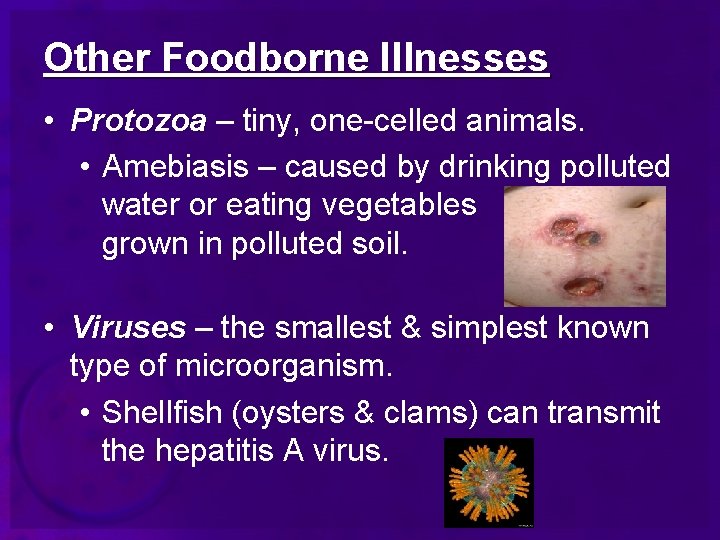 Other Foodborne Illnesses

• Protozoa – tiny, one-celled animals.

• Amebiasis – caused by drinking polluted water or eating vegetables grown in polluted soil.

• Viruses – the smallest & simplest known type of microorganism.

• Shellfish (oysters & clams) can transmit the hepatitis A virus.